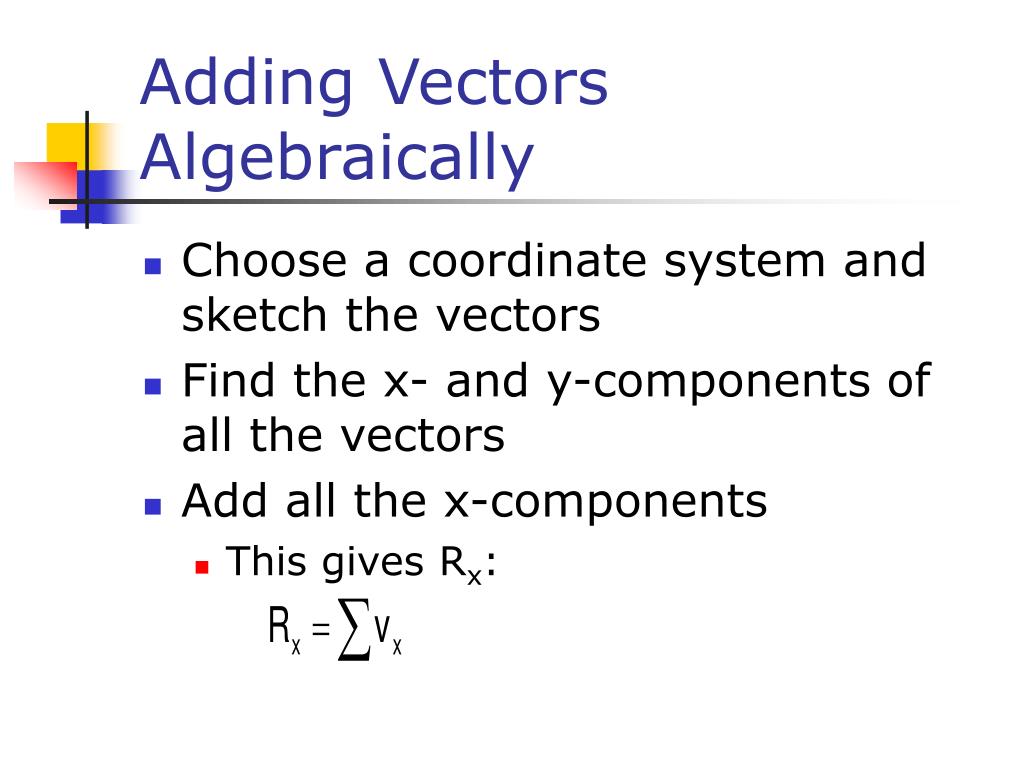 Adding Vectors Algebraically

- Choose a coordinate system and sketch the vectors
- Find the x- and y-components of all the vectors
- Add all the x-components
  - This gives $R_x$:

$R_x = \sum v_x$